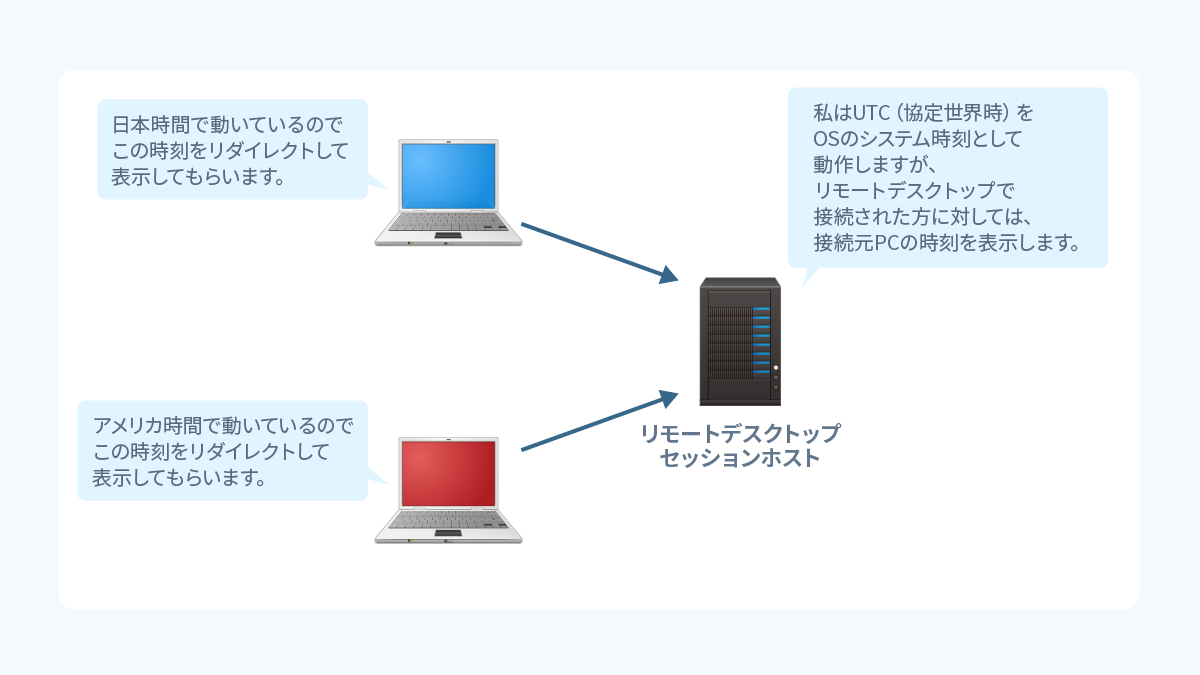 日本時間で動いているので
この時刻をリダイレクトして
表示してもらいます。

私はUTC（協定世界時）を
OSのシステム時刻として
動作しますが、
リモートデスクトップで
接続された方に対しては、
接続元PCの時刻を表示します。

アメリカ時間で動いているので
この時刻をリダイレクトして
表示してもらいます。

リモートデスクトップ
セッションホスト